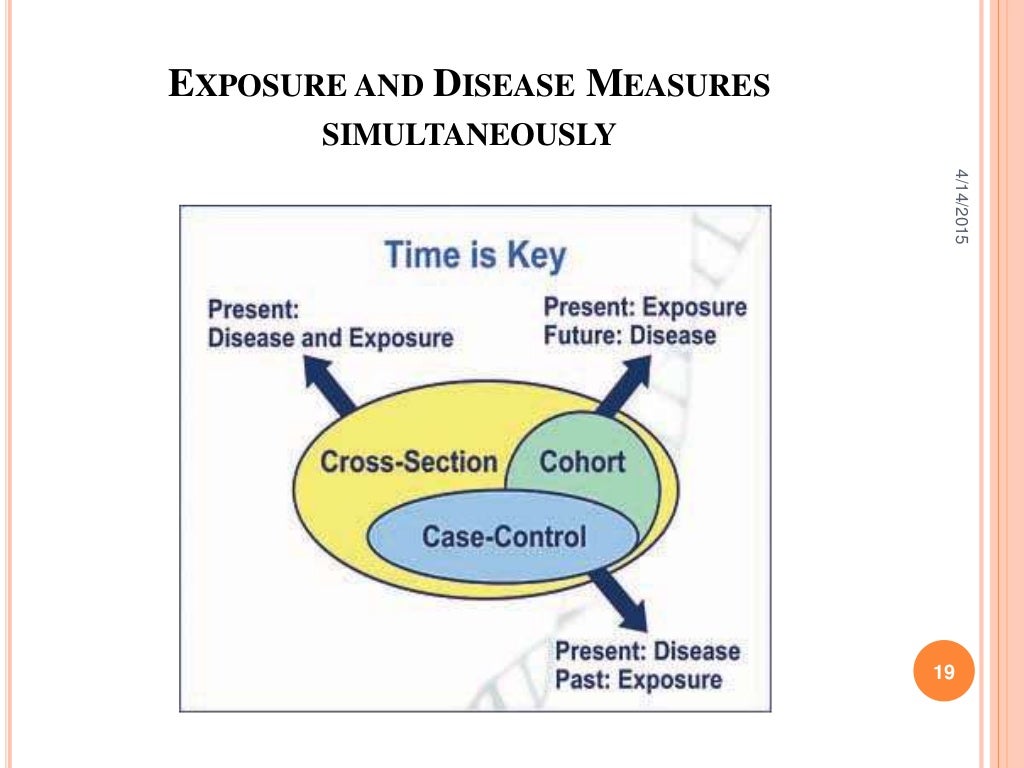 EXPOSURE AND DISEASE MEASURES SIMULTANEOUSLY

4/14/2015

Time is Key

Present:
Disease and Exposure

Present: Exposure
Future: Disease

Cross-Section

Cohort

Case-Control

Present: Disease
Past: Exposure

19